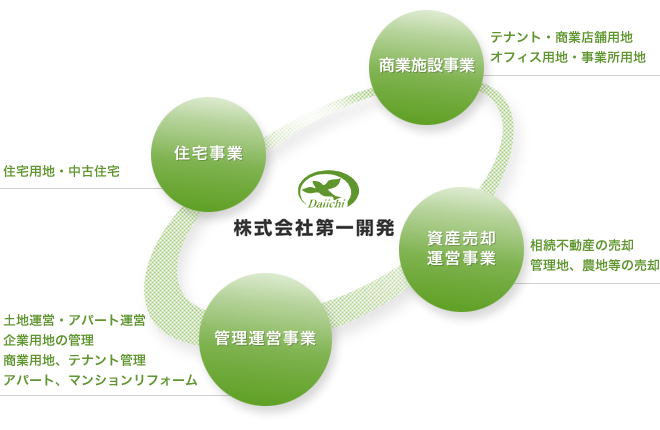 商業施設事業

テナント・商業店舗用地
オフィス用地・事業所用地

住宅事業

住宅用地・中古住宅

Daiichi
株式会社第一開発

資産売却
運営事業

相続不動産の売却
管理地、農地等の売却

管理運営事業

土地運営・アパート運営
企業用地の管理
商業用地、テナント管理
アパート、マンションリフォーム